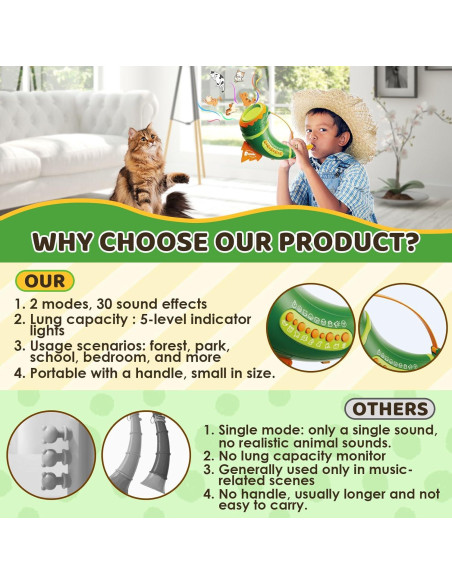 WHY CHOOSE OUR PRODUCT?

OUR

1. 2 modes, 30 sound effects
2. Lung capacity : 5-level indicator lights
3. Usage scenarios: forest, park, school, bedroom, and more
4. Portable with a handle, small in size.

OTHERS

1. Single mode: only a single sound, no realistic animal sounds.
2. No lung capacity monitor
3. Generally used only in music-related scenes
4. No handle, usually longer and not easy to carry.